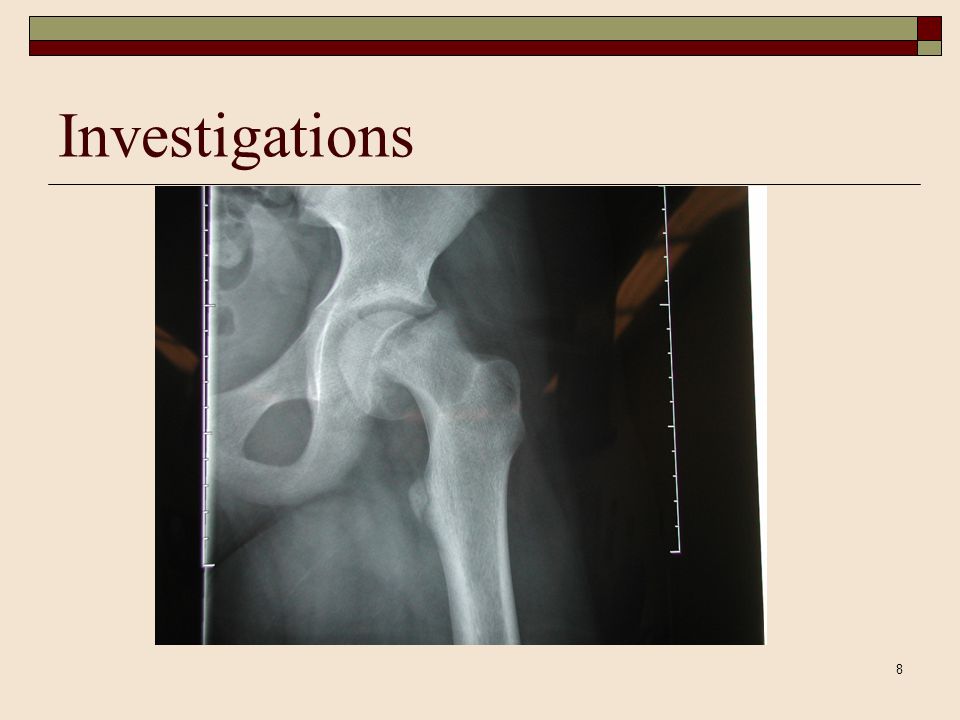 Investigations

8